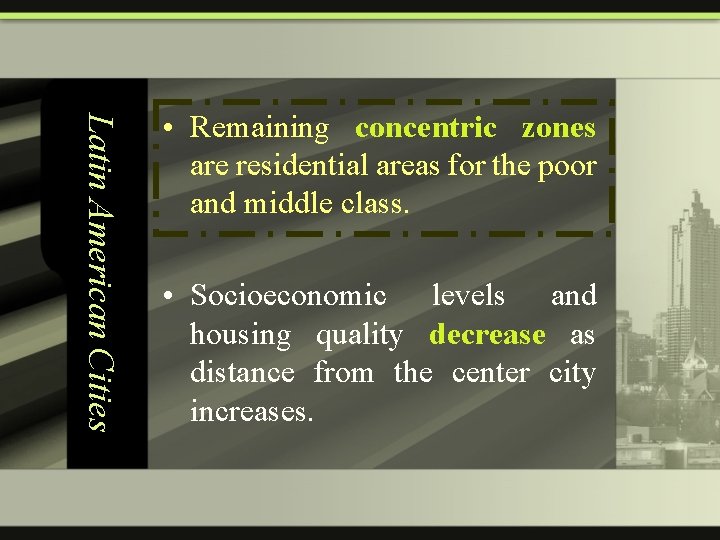 Latin American Cities

• Remaining concentric zones are residential areas for the poor and middle class.

• Socioeconomic levels and housing quality decrease as distance from the center city increases.